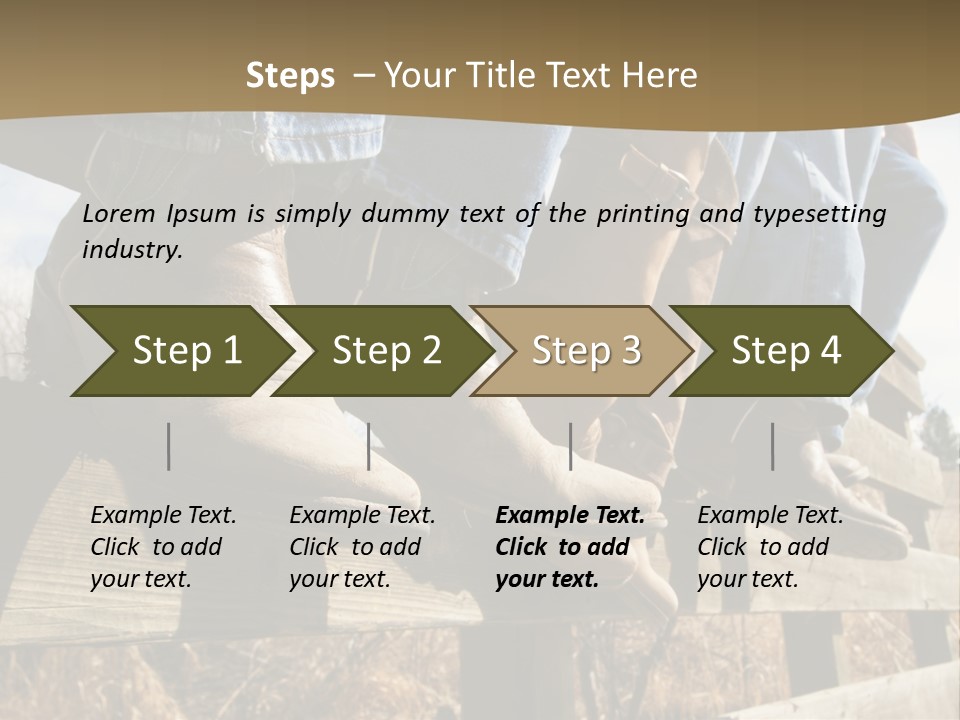 Steps – Your Title Text Here

Lorem Ipsum is simply dummy text of the printing and typesetting industry.

Step 1

Step 2

Step 3

Step 4

Example Text. Click to add your text.

Example Text. Click to add your text.

Example Text. Click to add your text.

Example Text. Click to add your text.